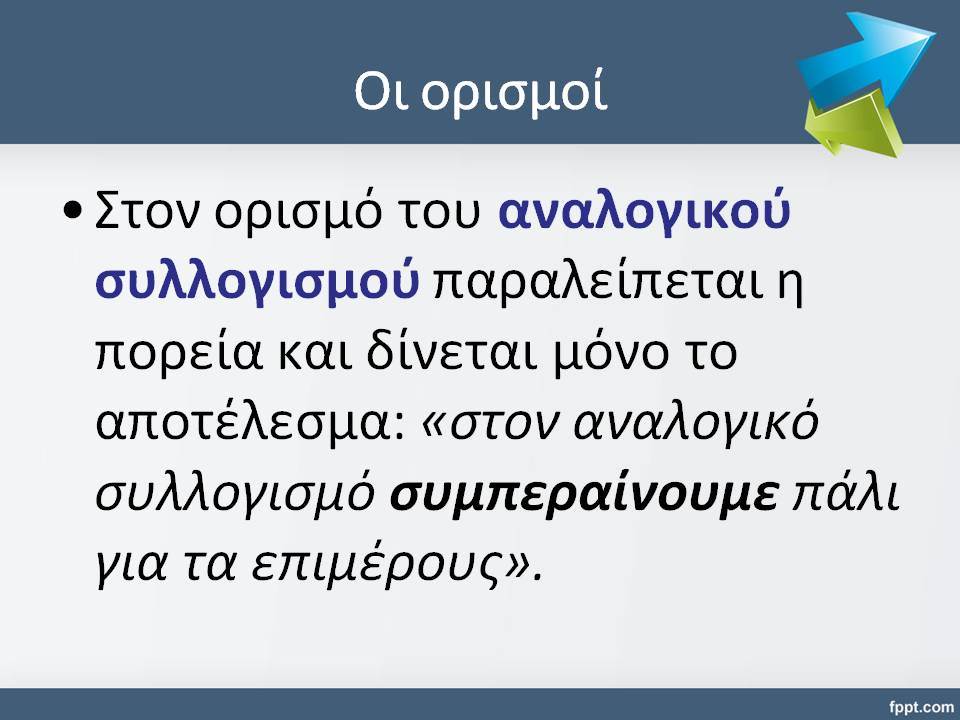 Οι ορισμοί

• Στον ορισμό του αναλογικού συλλογισμού παραλείπεται η πορεία και δίνεται μόνο το αποτέλεσμα: «στον αναλογικό συλλογισμό συμπεραίνουμε πάλι για τα επιμέρους».

fppt.com